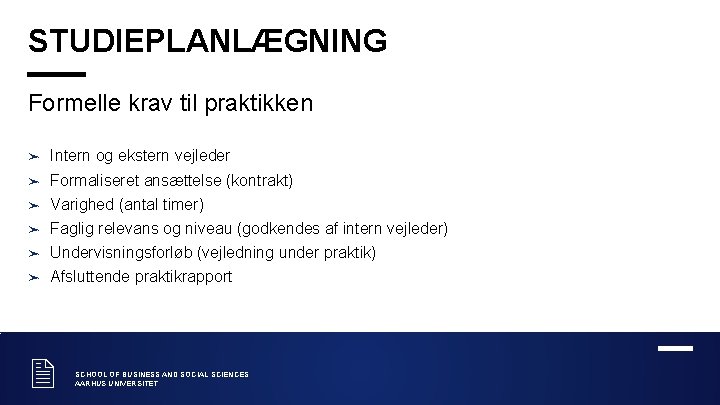 STUDIEPLANLÆGNING

Formelle krav til praktikken

➢ Intern og ekstern vejleder
➢ Formaliseret ansættelse (kontrakt)
➢ Varighed (antal timer)
➢ Faglig relevans og niveau (godkendes af intern vejleder)
➢ Undervisningsforløb (vejledning under praktik)
➢ Afsluttende praktikrapport

SCHOOL OF BUSINESS AND SOCIAL SCIENCES
AARHUS UNIVERSITET